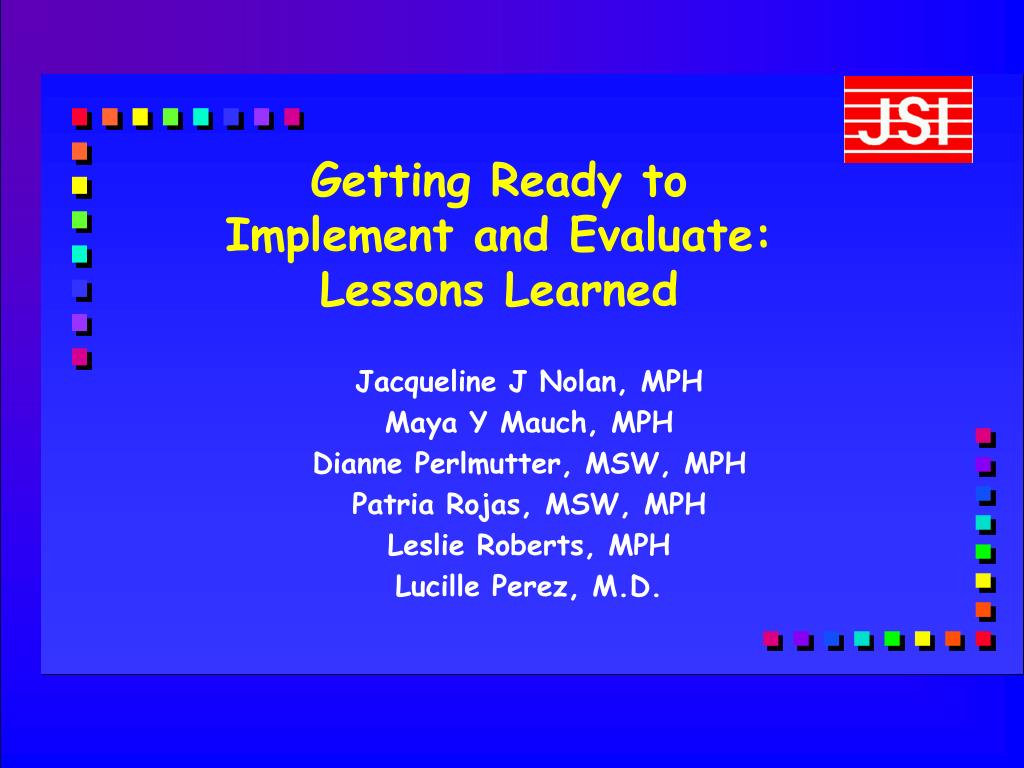 JSI

Getting Ready to Implement and Evaluate: Lessons Learned

Jacqueline J Nolan, MPH
Maya Y Mauch, MPH
Dianne Perlmutter, MSW, MPH
Patria Rojas, MSW, MPH
Leslie Roberts, MPH
Lucille Perez, M.D.